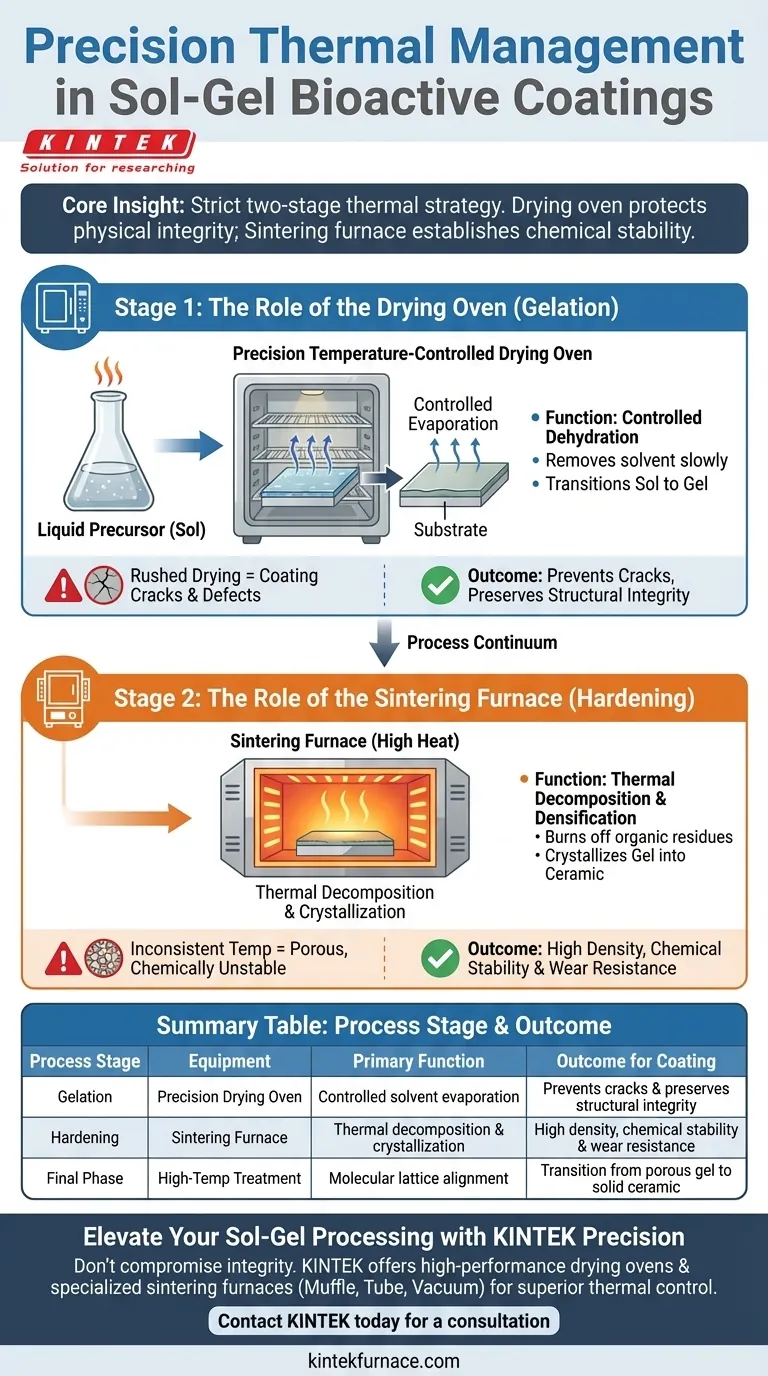 Precision Thermal Management in Sol-Gel Bioactive Coatings

KINTEK
Solution for researching

Core Insight: Strict two-stage thermal strategy. Drying oven protects physical integrity; Sintering furnace establishes chemical stability.

Stage 1: The Role of the Drying Oven (Gelation)

Precision Temperature-Controlled Drying Oven

Liquid Precursor (Sol)

Controlled Evaporation

Substrate

• Function: Controlled Dehydration
• Removes solvent slowly
• Transitions Sol to Gel

Rushed Drying = Coating Cracks & Defects

Outcome: Prevents Cracks, Preserves Structural Integrity

Process Continuum

Stage 2: The Role of the Sintering Furnace (Hardening)

Sintering Furnace (High Heat)

Thermal Decomposition & Crystallization

• Function: Thermal Decomposition & Densification
• Burns off organic residues
• Crystallizes Gel into Ceramic

Inconsistent Temp = Porous, Chemically Unstable

Outcome: High Density, Chemical Stability & Wear Resistance

Summary Table: Process Stage & Outcome

| Process Stage | Equipment | Primary Function | Outcome for Coating |
|---|---|---|---|
| Gelation | Precision Drying Oven | Controlled solvent evaporation | Prevents cracks & preserves structural integrity |
| Hardening | Sintering Furnace | Thermal decomposition & crystallization | High density, chemical stability & wear resistance |
| Final Phase | High-Temp Treatment | Molecular lattice alignment | Transition from porous gel to solid ceramic |

Elevate Your Sol-Gel Processing with KINTEK Precision

Don't compromise integrity. KINTEK offers high-performance drying ovens & specialized sintering furnaces (Muffle, Tube, Vacuum) for superior thermal control.

Contact KINTEK today for a consultation

kintekfurnace.com